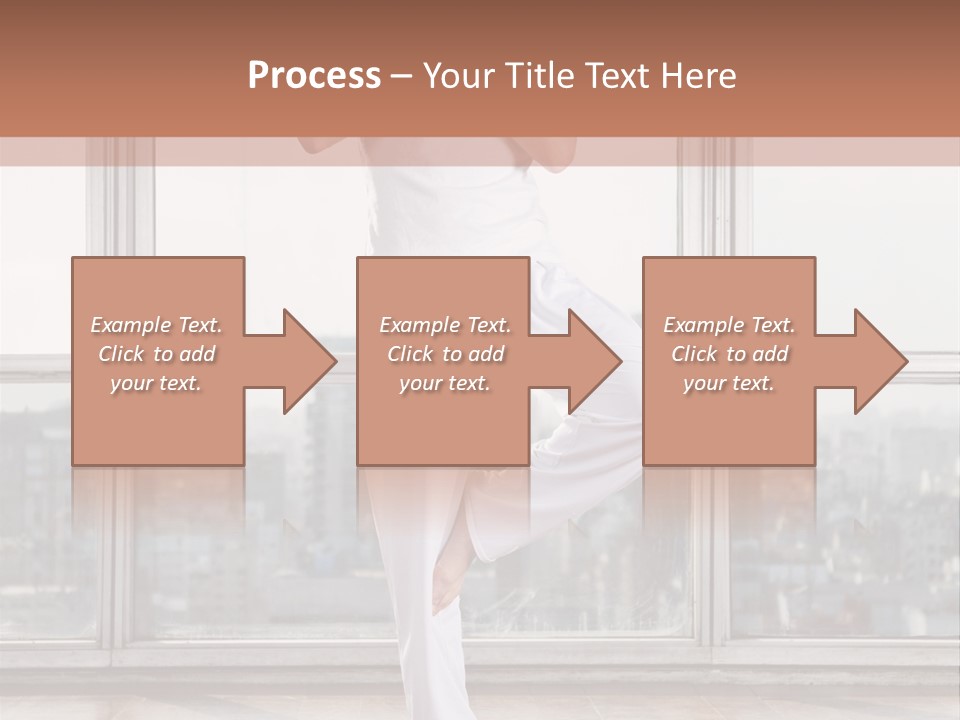 Process – Your Title Text Here

Example Text. Click to add your text.

Example Text. Click to add your text.

Example Text. Click to add your text.